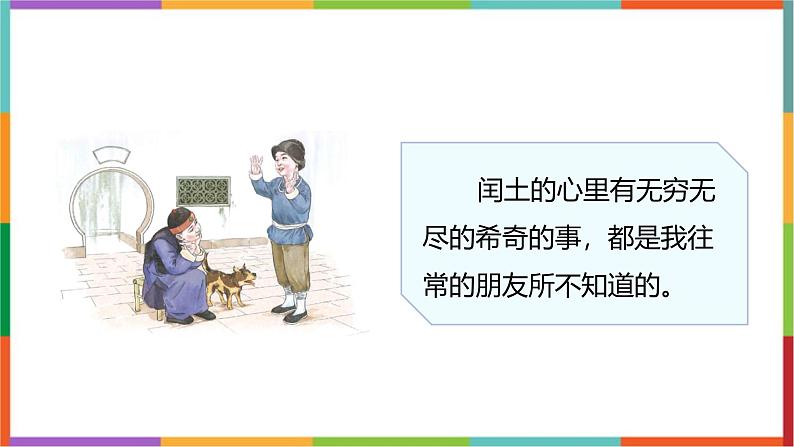 闰土的心里有无穷无尽的希奇的事，都是我往常的朋友所不知道的。